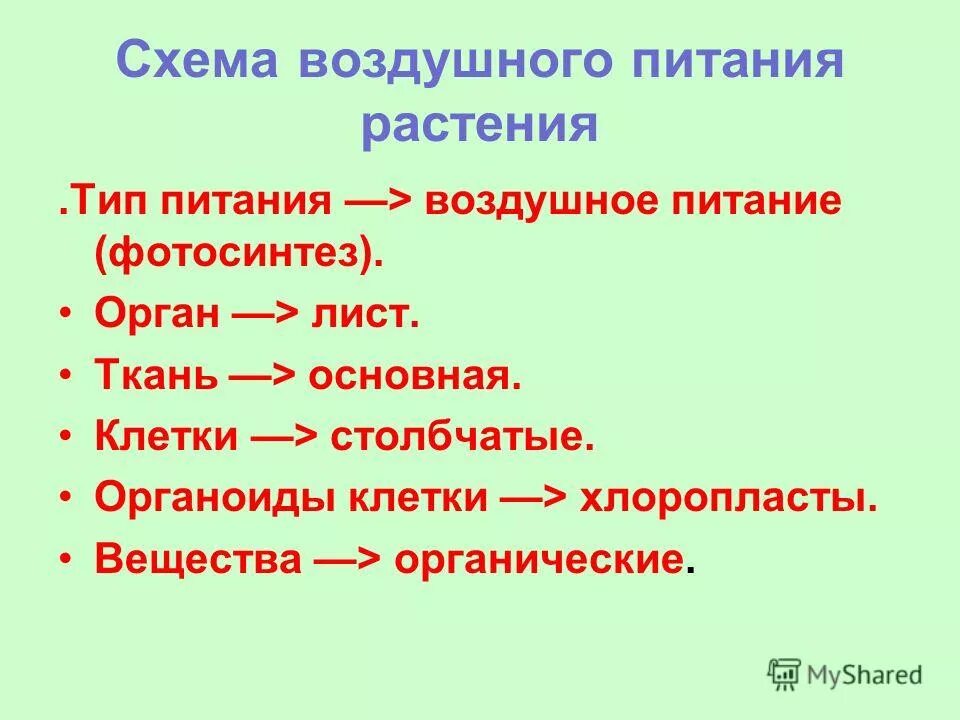 Схема воздушного питания растения

.Тип питания —> воздушное питание (фотосинтез).

• Орган —> лист.

• Ткань —> основная.

• Клетки —> столбчатые.

• Органоиды клетки —> хлоропласты.

• Вещества —> органические.

MyShared